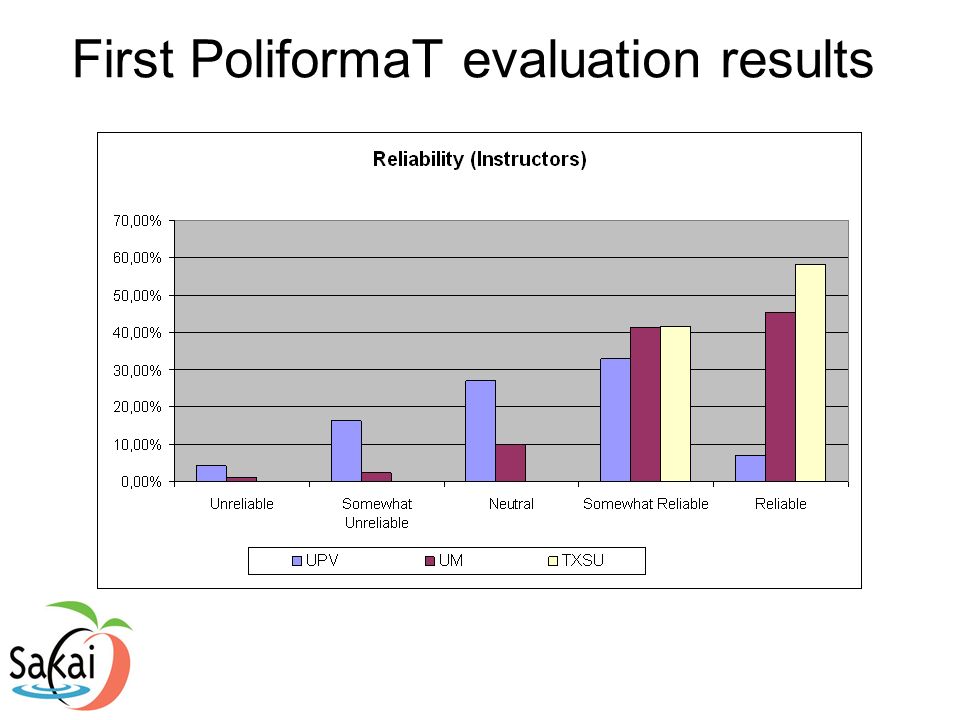 First PoliformaT evaluation results

Reliability (Instructors)

70,00%
60,00%
50,00%
40,00%
30,00%
20,00%
10,00%
0,00%

Unreliable
Somewhat Unreliable
Neutral
Somewhat Reliable
Reliable

UPV
UM
TXSU

Sakai